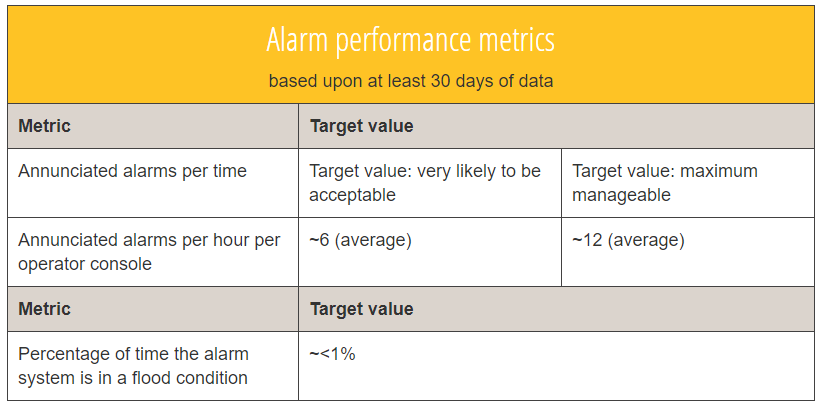 Alarm performance metrics

based upon at least 30 days of data

| Metric | Target value | |
|---|---|---|
| Annunciated alarms per time | Target value: very likely to be acceptable | Target value: maximum manageable |
| Annunciated alarms per hour per operator console | ~6 (average) | ~12 (average) |
| **Metric** | **Target value** | |
| Percentage of time the alarm system is in a flood condition | ~<1% | |